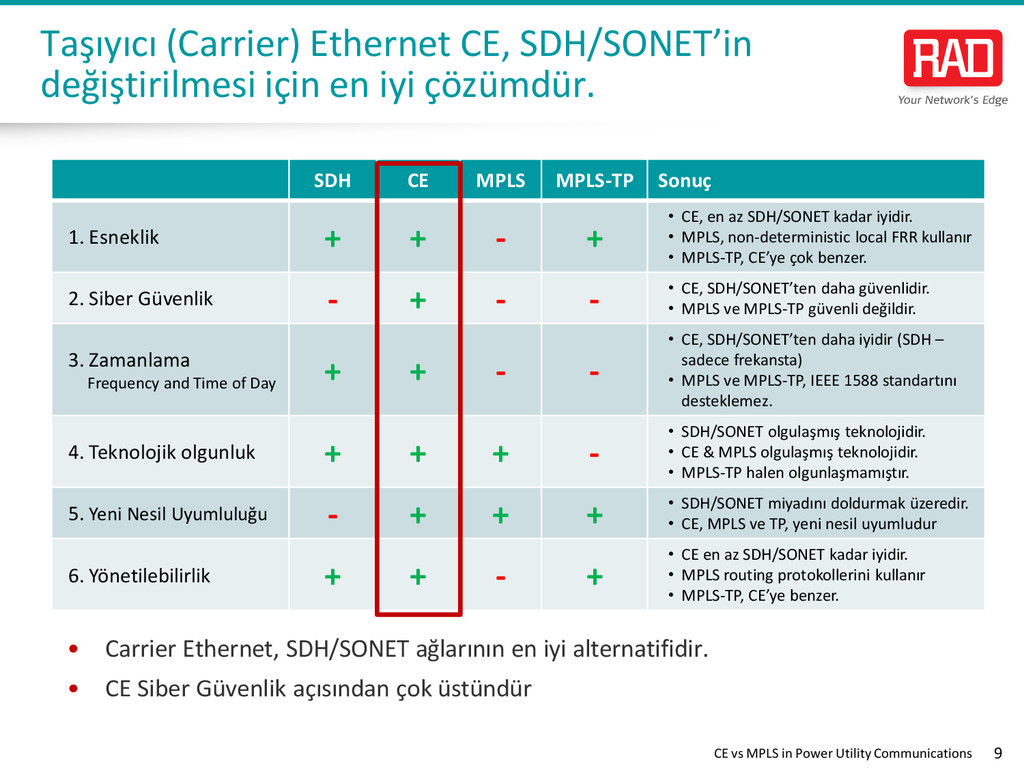 Taşıyıcı (Carrier) Ethernet CE, SDH/SONET'in değiştirilmesi için en iyi çözümdür.

RAD
Your Network's Edge

| | SDH | CE | MPLS | MPLS-TP | Sonuç |
|---|---|---|---|---|---|
| 1. Esneklik | + | + | - | + | • CE, en az SDH/SONET kadar iyidir. • MPLS, non-deterministic local FRR kullanır • MPLS-TP, CE'ye çok benzer. |
| 2. Siber Güvenlik | - | + | - | - | • CE, SDH/SONET'ten daha güvenlidir. • MPLS ve MPLS-TP güvenli değildir. |
| 3. Zamanlama Frequency and Time of Day | + | + | - | - | • CE, SDH/SONET'ten daha iyidir (SDH – sadece frekansta) • MPLS ve MPLS-TP, IEEE 1588 standartını desteklemez. |
| 4. Teknolojik olgunluk | + | + | + | - | • SDH/SONET olgulaşmış teknolojidir. • CE & MPLS olgulaşmış teknolojidir. • MPLS-TP halen olgunlaşmamıştır. |
| 5. Yeni Nesil Uyumluluğu | - | + | + | + | • SDH/SONET miyadını doldurmak üzeredir. • CE, MPLS ve TP, yeni nesil uyumludur |
| 6. Yönetilebilirlik | + | + | - | + | • CE en az SDH/SONET kadar iyidir. • MPLS routing protokollerini kullanır • MPLS-TP, CE'ye benzer. |

• Carrier Ethernet, SDH/SONET ağlarının en iyi alternatifidir.
• CE Siber Güvenlik açısından çok üstündür

CE vs MPLS in Power Utility Communications 9